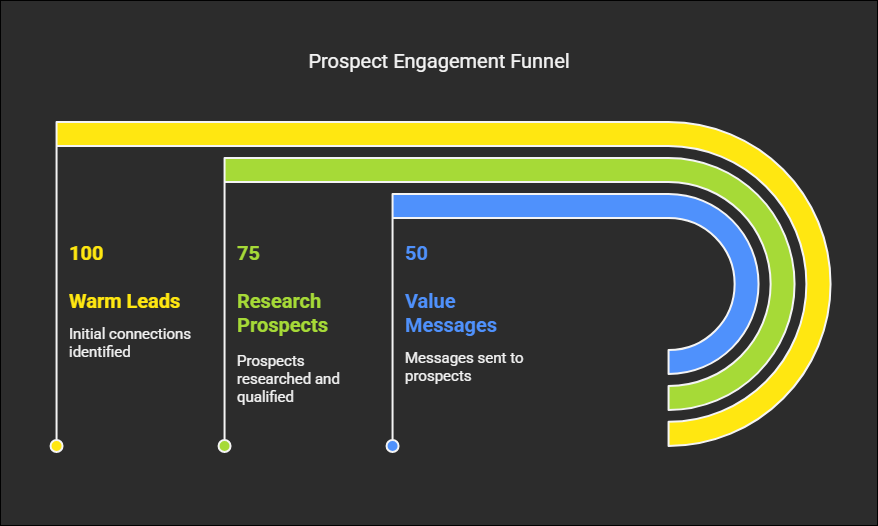 Prospect Engagement Funnel

100

Warm Leads

Initial connections identified

75

Research Prospects

Prospects researched and qualified

50

Value Messages

Messages sent to prospects